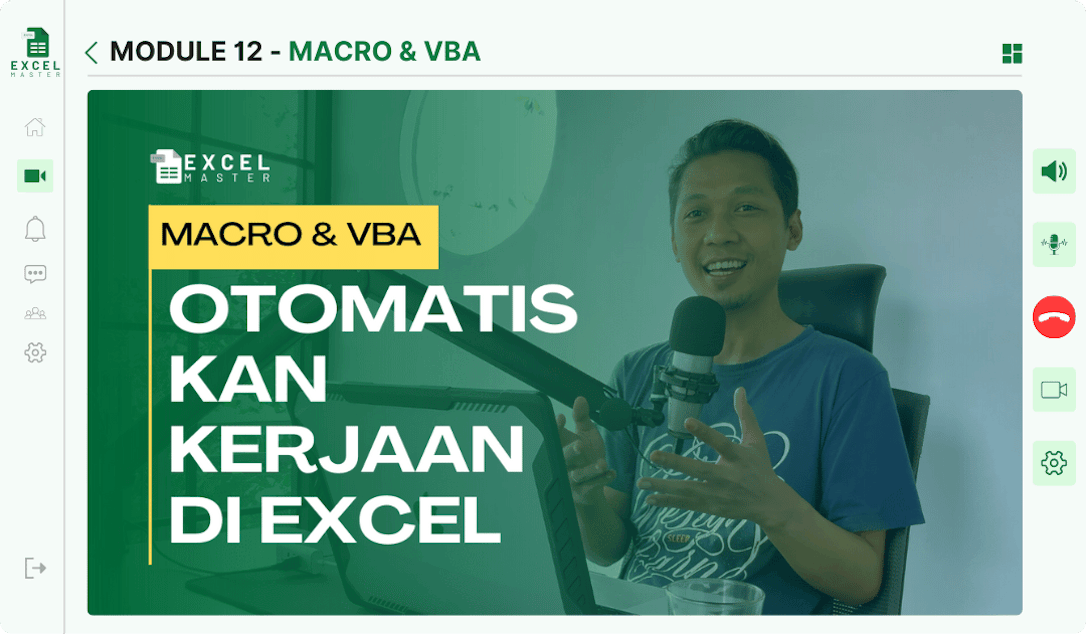 EXCEL MASTER

MODULE 12 - MACRO & VBA

EXCEL MASTER

MACRO & VBA

OTOMATIS KAN KERJAAN DI EXCEL